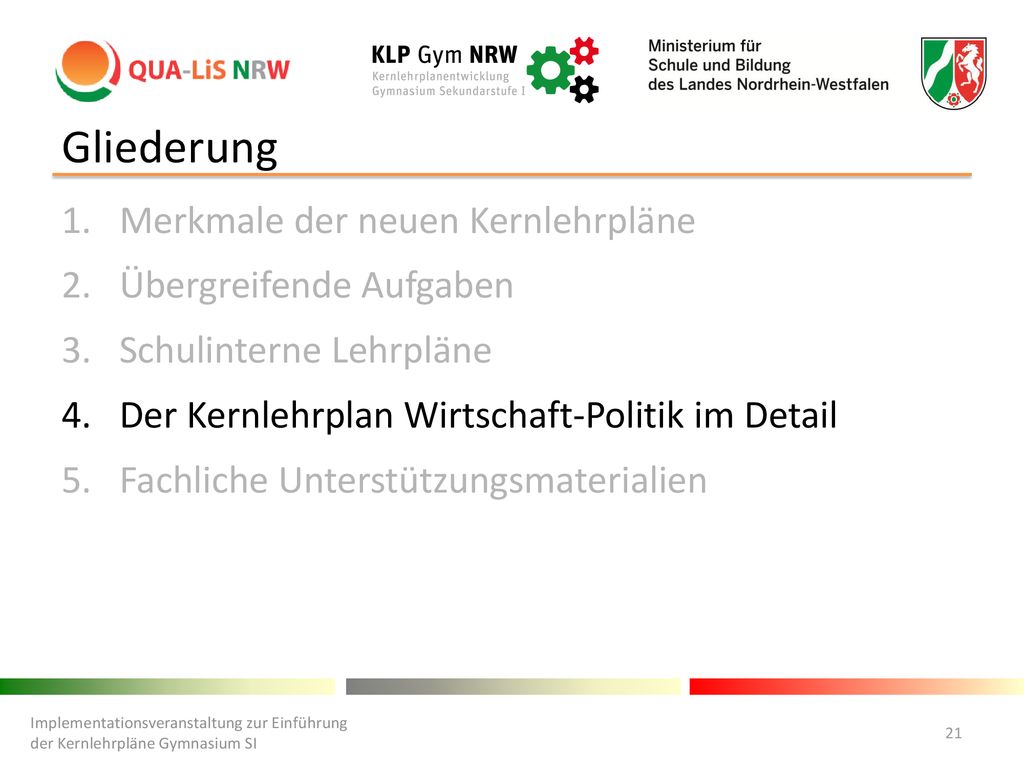 QUA-LiS NRW

KLP Gym NRW
Kernlehrplanentwicklung
Gymnasium Sekundarstufe I

Ministerium für
Schule und Bildung
des Landes Nordrhein-Westfalen

Gliederung

1. Merkmale der neuen Kernlehrpläne
2. Übergreifende Aufgaben
3. Schulinterne Lehrpläne
4. Der Kernlehrplan Wirtschaft-Politik im Detail
5. Fachliche Unterstützungsmaterialien

Implementationsveranstaltung zur Einführung der Kernlehrpläne Gymnasium SI

21